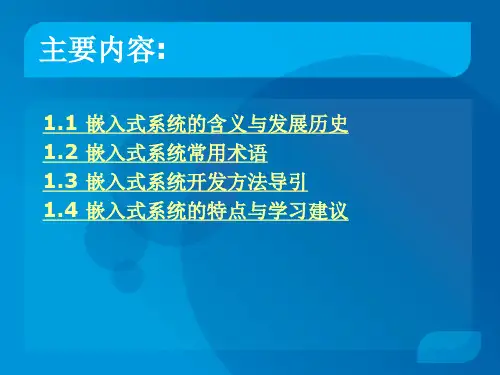 主要内容:

1.1 嵌入式系统的含义与发展历史
1.2 嵌入式系统常用术语
1.3 嵌入式系统开发方法导引
1.4 嵌入式系统的特点与学习建议